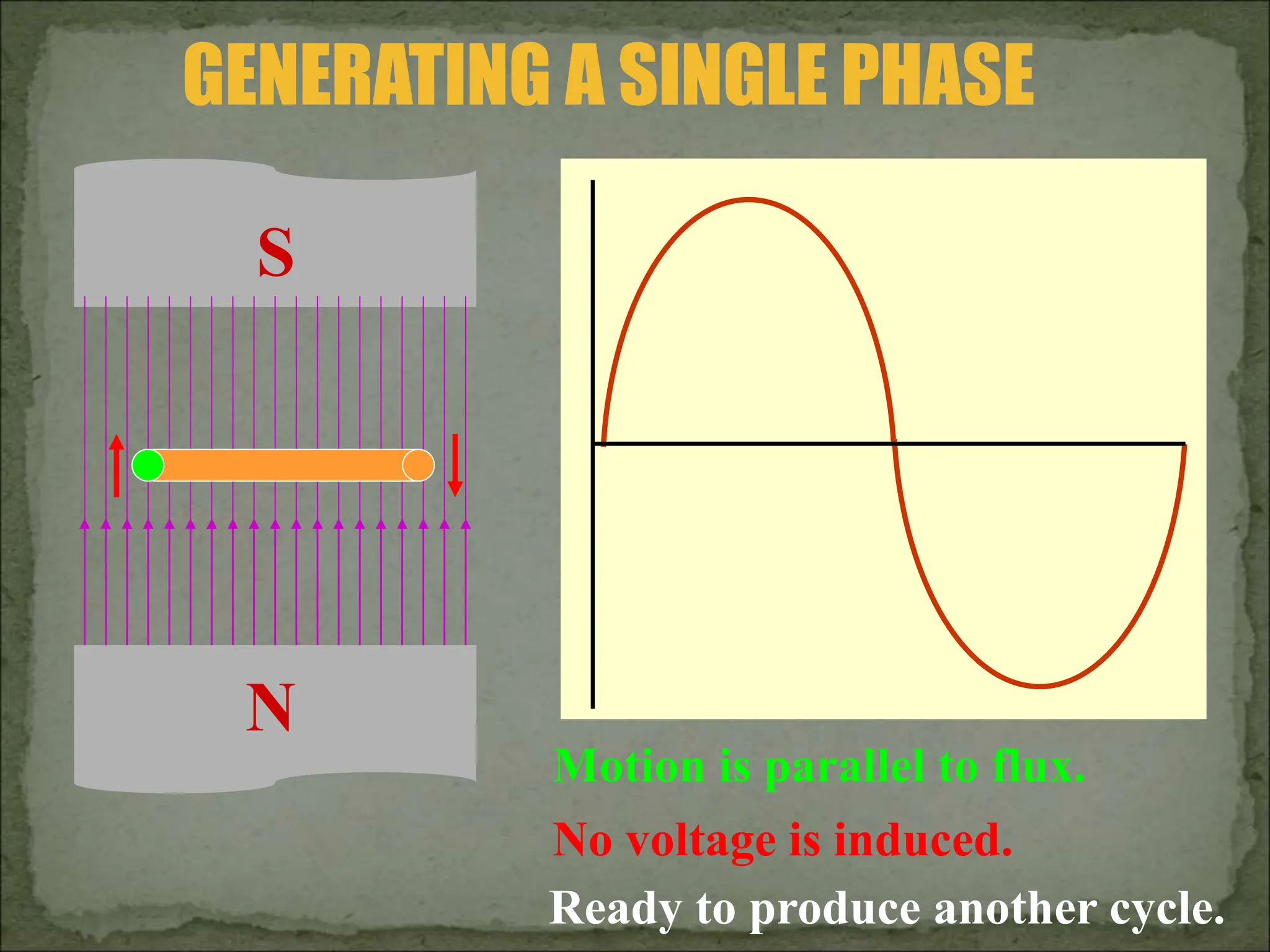 GENERATING A SINGLE PHASE

S

N

Motion is parallel to flux.

No voltage is induced.

Ready to produce another cycle.